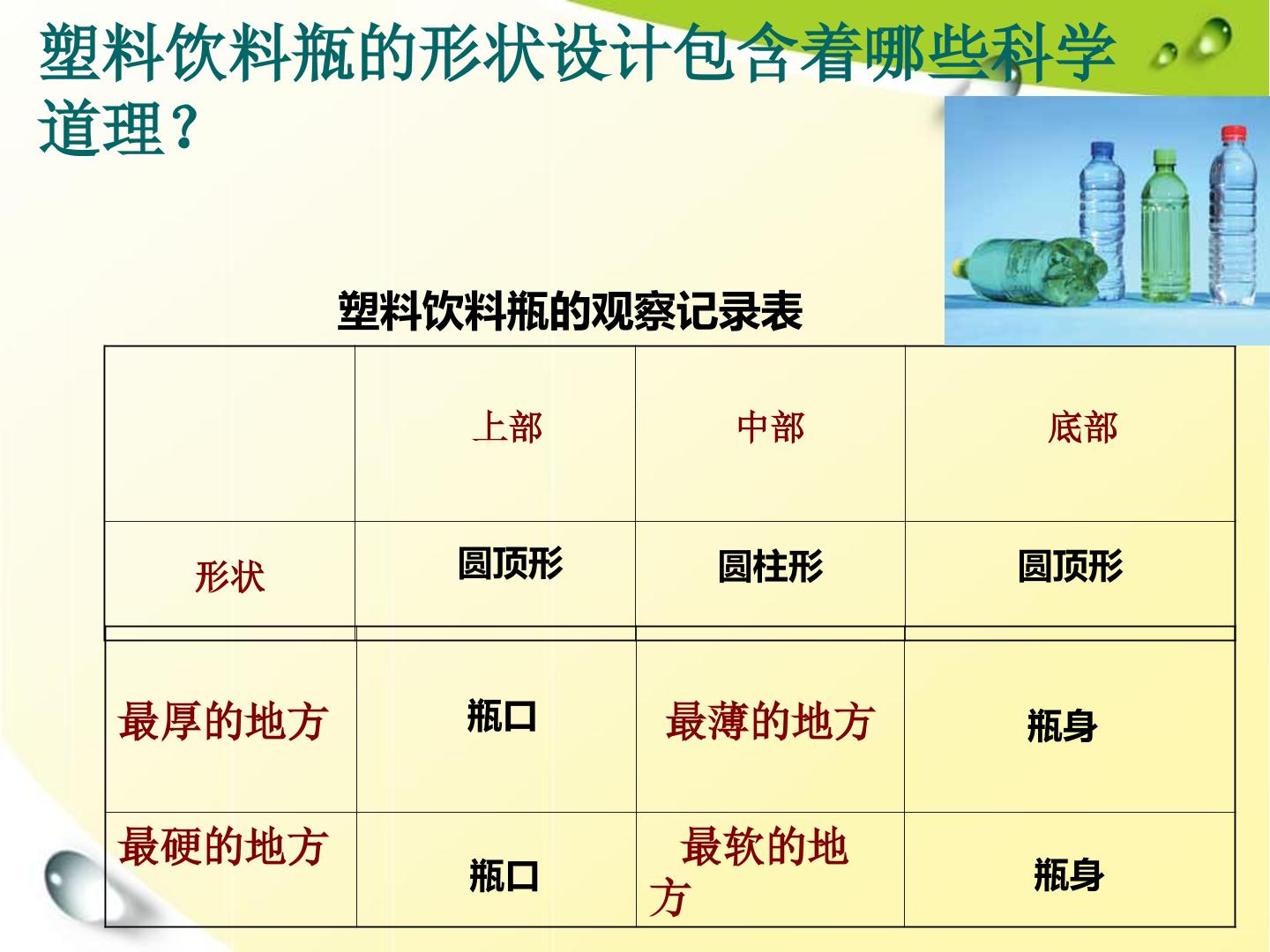 塑料饮料瓶的形状设计包含着哪些科学道理？

塑料饮料瓶的观察记录表

|  | 上部 | 中部 | 底部 |
|---|---|---|---|
| 形状 | 圆顶形 | 圆柱形 | 圆顶形 |
| 最厚的地方 | 瓶口 | 最薄的地方 | 瓶身 |
| 最硬的地方 | 瓶口 | 最软的地方 | 瓶身 |